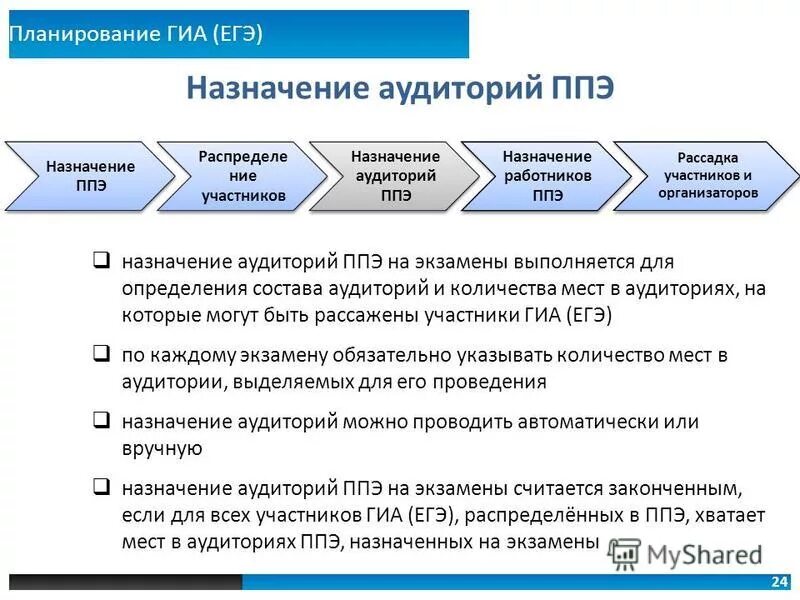 Планирование ГИА (ЕГЭ)

Назначение аудиторий ППЭ

Назначение ППЭ

Распределение участников

Назначение аудиторий ППЭ

Назначение работников ППЭ

Рассадка участников и организаторов

❑ назначение аудиторий ППЭ на экзамены выполняется для определения состава аудиторий и количества мест в аудиториях, на которые могут быть рассажены участники ГИА (ЕГЭ)

❑ по каждому экзамену обязательно указывать количество мест в аудитории, выделяемых для его проведения

❑ назначение аудиторий можно проводить автоматически или вручную

❑ назначение аудиторий ППЭ на экзамены считается законченным, если для всех участников ГИА (ЕГЭ), распределённых в ППЭ, хватает мест в аудиториях ППЭ, назначенных на экзамены

MyShared

24